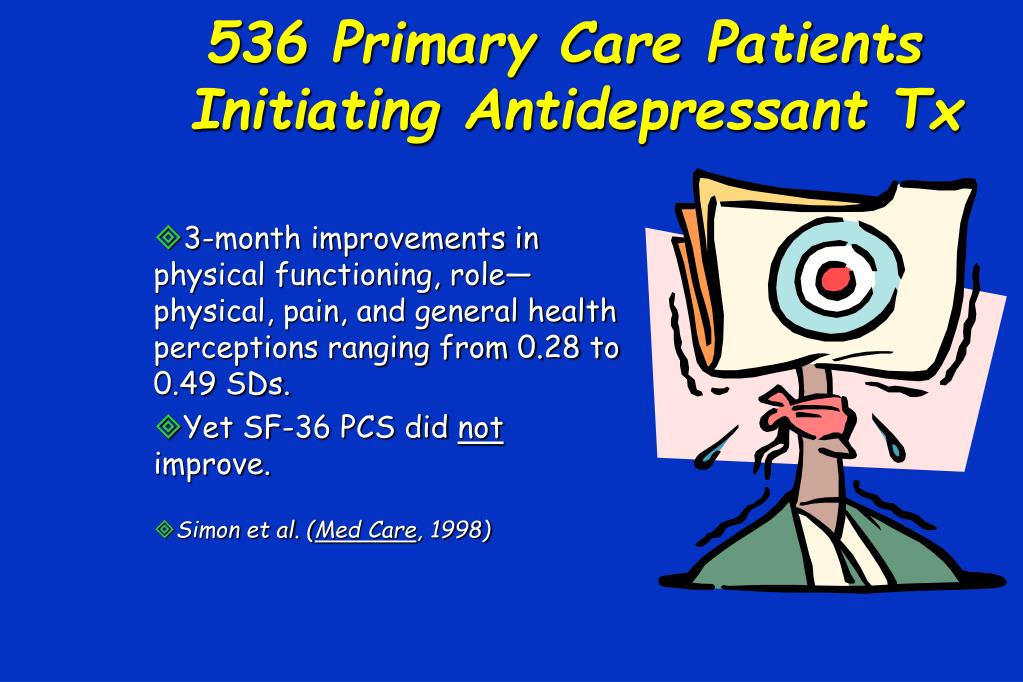 536 Primary Care Patients Initiating Antidepressant Tx

3-month improvements in physical functioning, role—physical, pain, and general health perceptions ranging from 0.28 to 0.49 SDs.

Yet SF-36 PCS did not improve.

Simon et al. (Med Care, 1998)